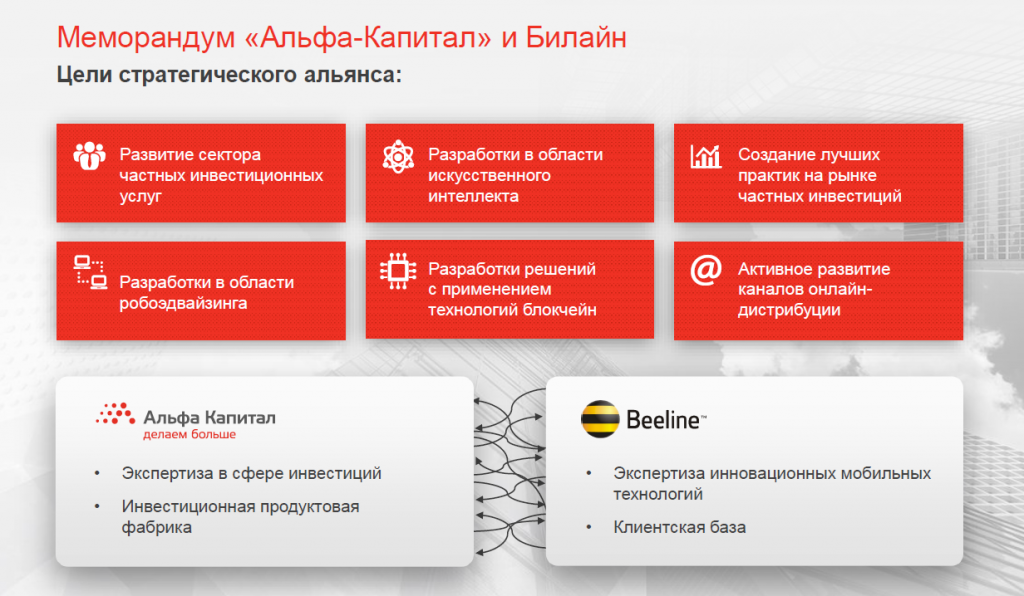 Меморандум «Альфа-Капитал» и Билайн

Цели стратегического альянса:

Развитие сектора частных инвестиционных услуг

Разработки в области искусственного интеллекта

Создание лучших практик на рынке частных инвестиций

Разработки в области робоэдвайзинга

Разработки решений с применением технологий блокчейн

Активное развитие каналов онлайн-дистрибуции

Альфа Капитал
делаем больше

• Экспертиза в сфере инвестиций
• Инвестиционная продуктовая фабрика

Beeline™

• Экспертиза инновационных мобильных технологий
• Клиентская база